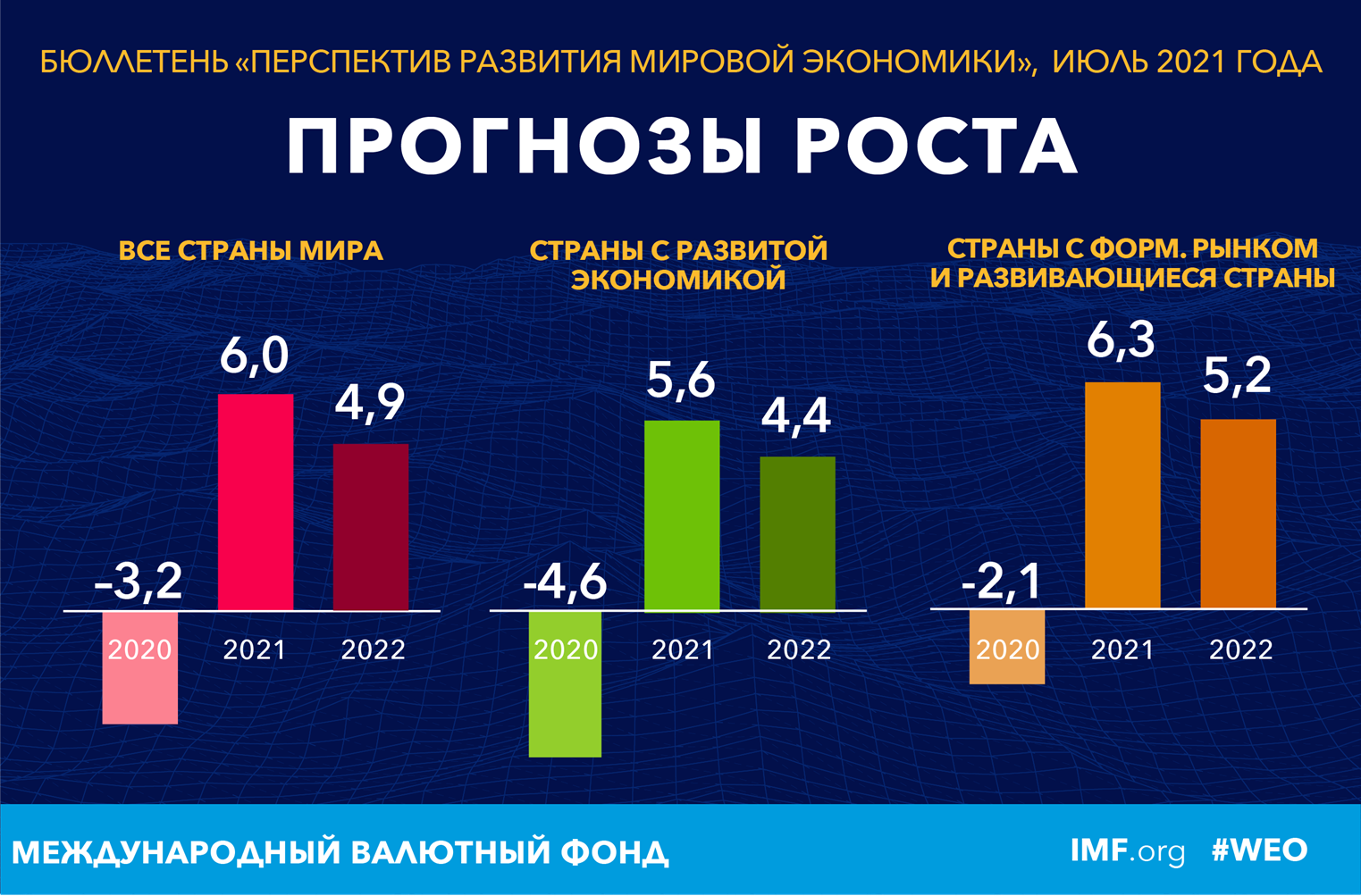 БЮЛЛЕТЕНЬ «ПЕРСПЕКТИВ РАЗВИТИЯ МИРОВОЙ ЭКОНОМИКИ», ИЮЛЬ 2021 ГОДА

ПРОГНОЗЫ РОСТА

ВСЕ СТРАНЫ МИРА

-3,2
6,0
4,9
2020
2021
2022

СТРАНЫ С РАЗВИТОЙ ЭКОНОМИКОЙ

-4,6
5,6
4,4
2020
2021
2022

СТРАНЫ С ФОРМ. РЫНКОМ И РАЗВИВАЮЩИЕСЯ СТРАНЫ

-2,1
6,3
5,2
2020
2021
2022

МЕЖДУНАРОДНЫЙ ВАЛЮТНЫЙ ФОНД

IMF.org #WEO